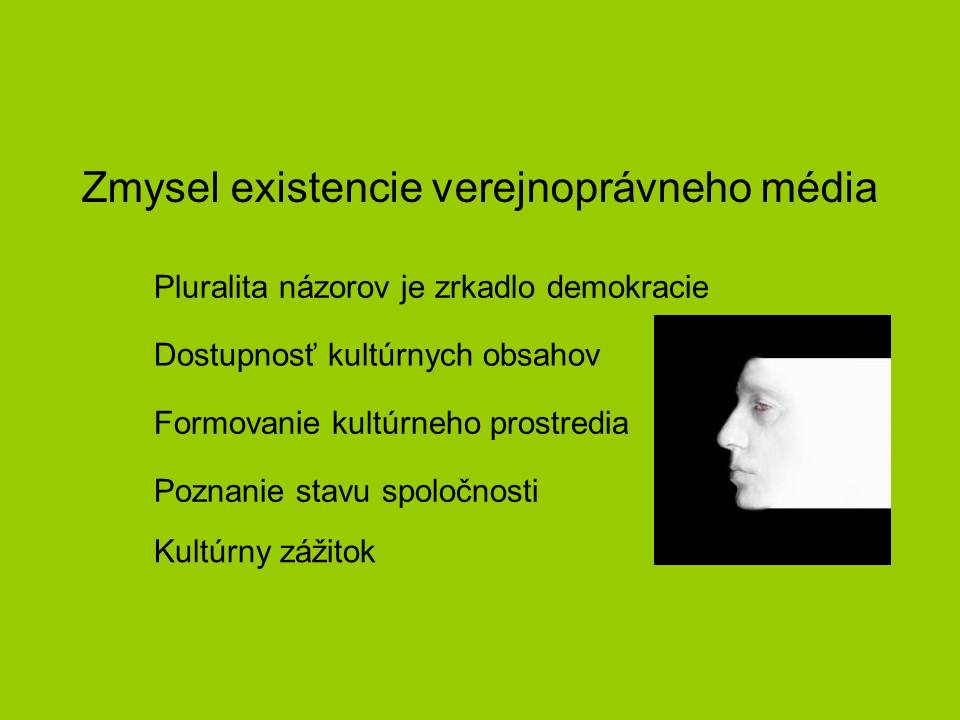 Zmysel existencie verejnoprávneho média

Pluralita názorov je zrkadlo demokracie

Dostupnosť kultúrnych obsahov

Formovanie kultúrneho prostredia

Poznanie stavu spoločnosti

Kultúrny zážitok